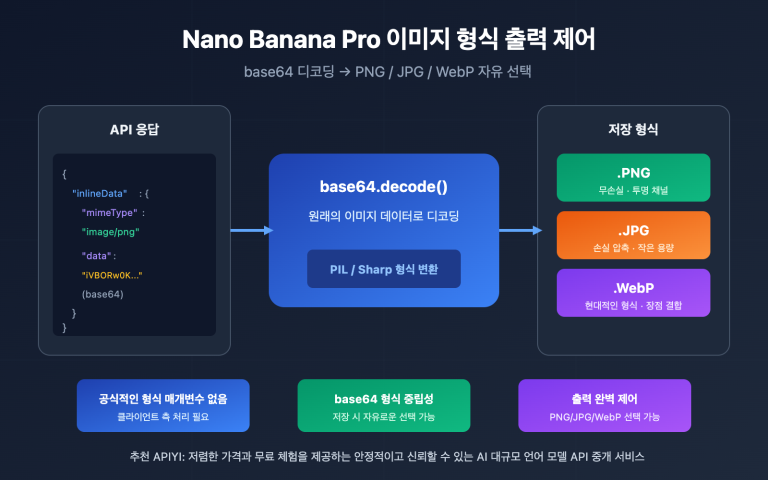 Nano Banana Pro 이미지 형식 출력 제어

base64 디코딩 → PNG / JPG / WebP 자유 선택

API 응답

{
"inlineData" : {
"mimeType" :
"image/png"
"data" :
"iVBORw0K..."
(base64)
}
}

base64.decode()

원래의 이미지 데이터로 디코딩

PIL / Sharp 형식 변환

저장 형식

.PNG
무손실 · 투명 채널

.JPG
손실 압축 · 작은 용량

.WebP
현대적인 형식 · 장점 결합

공식적인 형식 매개변수 없음
클라이언트 측 처리 필요

base64 형식 중립성
저장 시 자유로운 선택 가능

출력 완벽 제어
PNG/JPG/WebP 선택 가능

추천 APIYI: 저렴한 가격과 무료 체험을 제공하는 안정적이고 신뢰할 수 있는 AI 대규모 언어 모델 API 중개 서비스